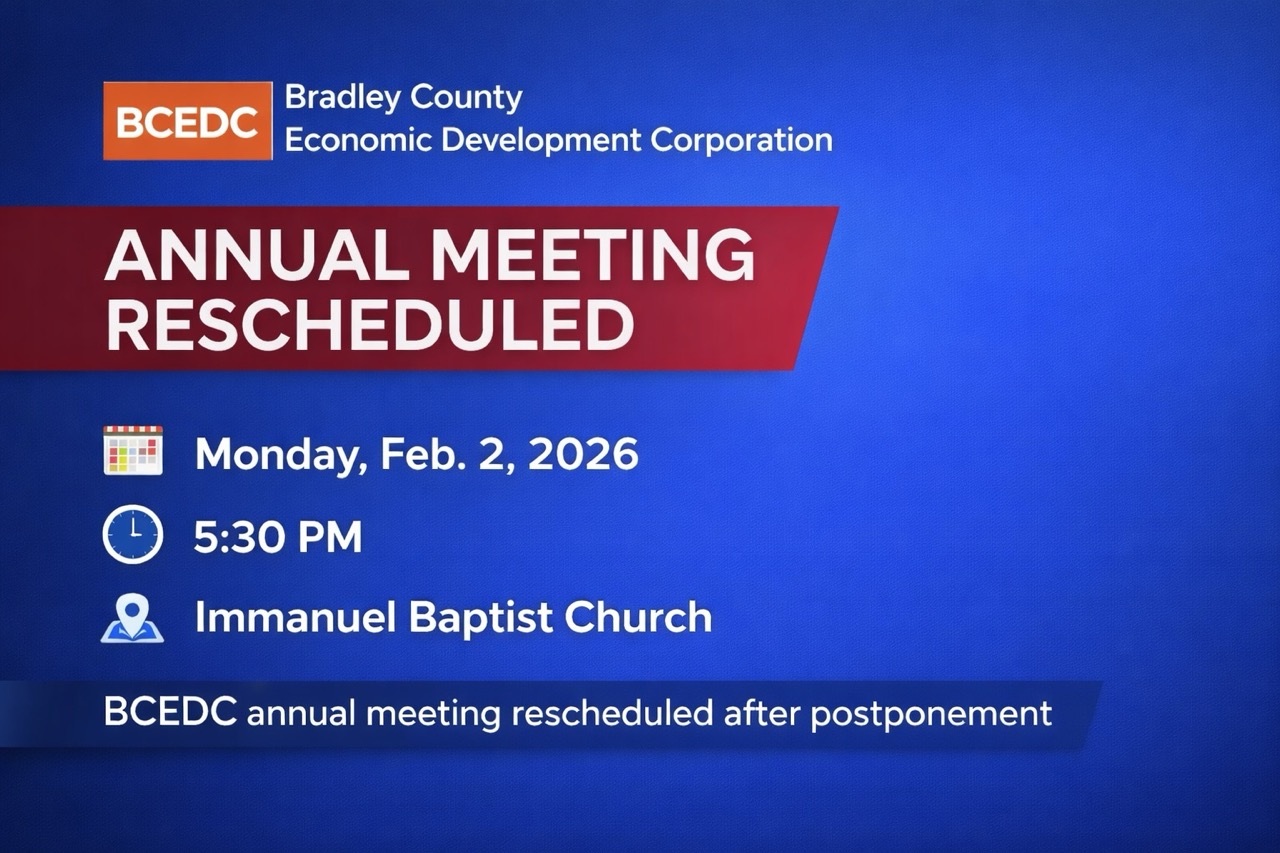 BCEDC Bradley County Economic Development Corporation

ANNUAL MEETING RESCHEDULED

Monday, Feb. 2, 2026

5:30 PM

Immanuel Baptist Church

BCEDC annual meeting rescheduled after postponement